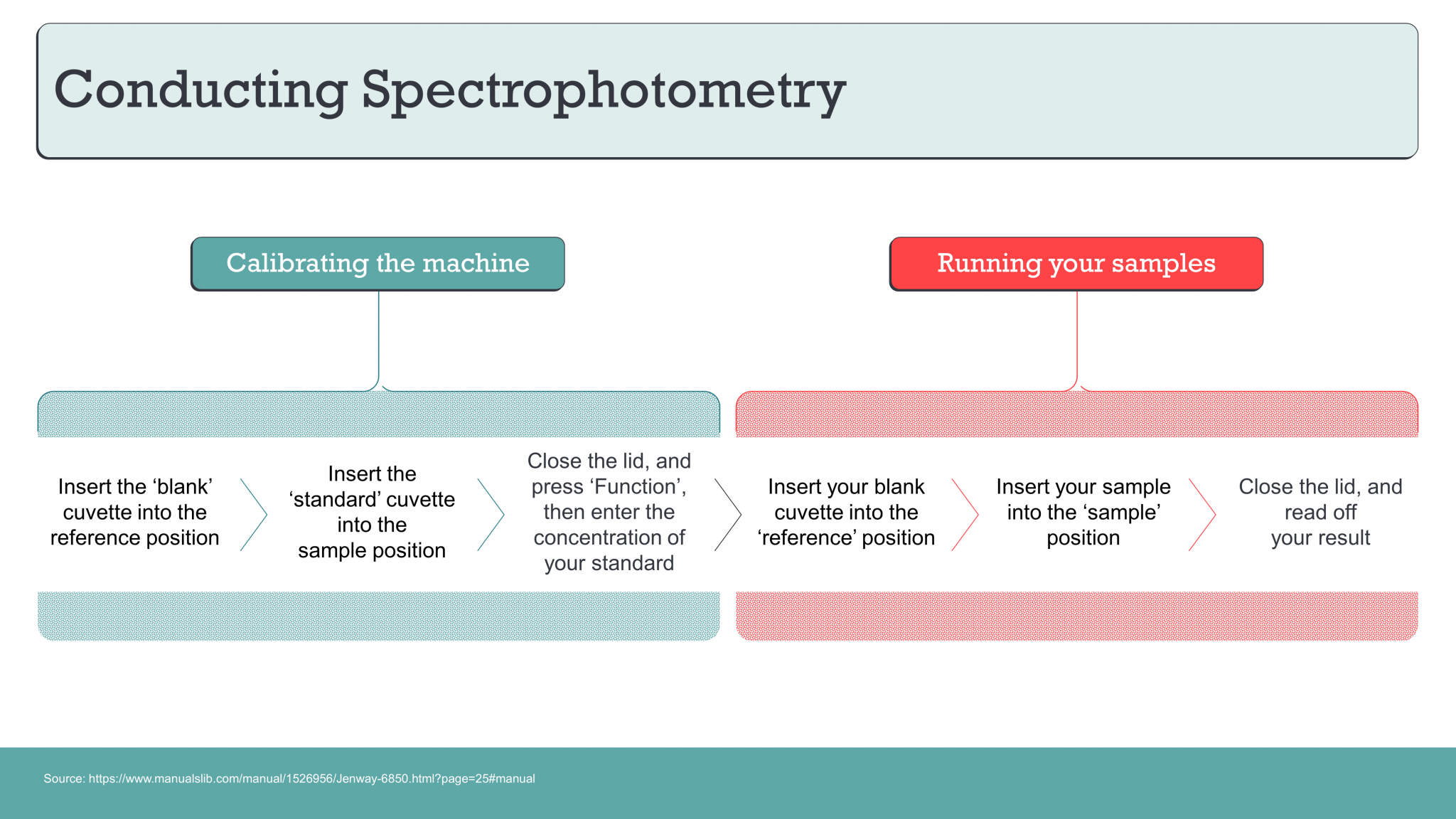 Conducting Spectrophotometry

Calibrating the machine

Running your samples

Insert the ‘blank’ cuvette into the reference position

Insert the ‘standard’ cuvette into the sample position

Close the lid, and press ‘Function’, then enter the concentration of your standard

Insert your blank cuvette into the ‘reference’ position

Insert your sample into the ‘sample’ position

Close the lid, and read off your result

Source: https://www.manualslib.com/manual/1526956/Jenway-6850.html?page=25#manual